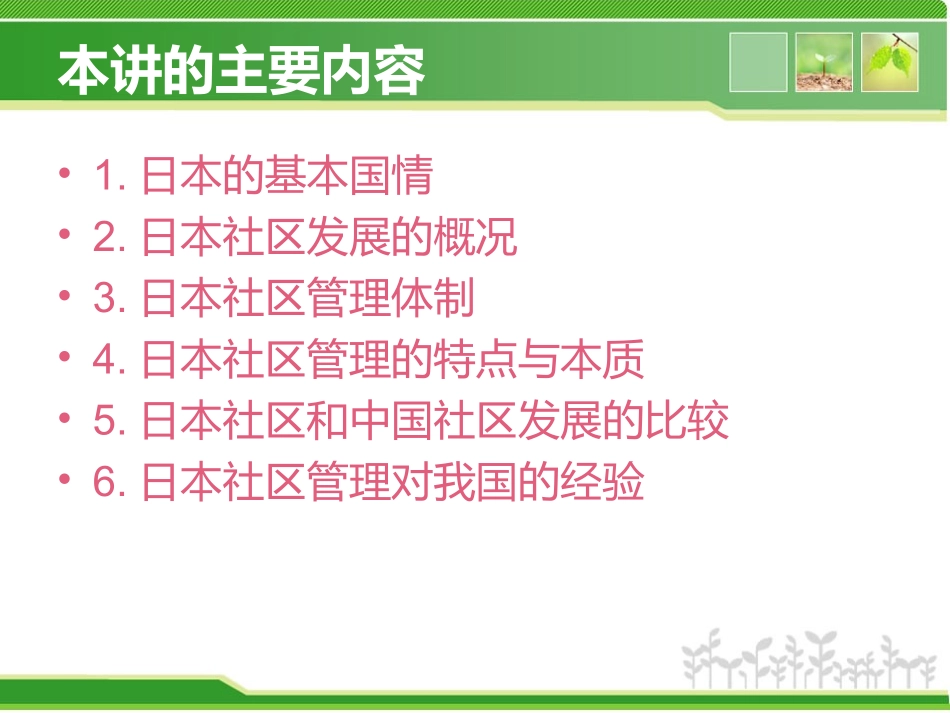 本讲的主要内容

• 1. 日本的基本国情
• 2. 日本社区发展的概况
• 3. 日本社区管理体制
• 4. 日本社区管理的特点与本质
• 5. 日本社区和中国社区发展的比较
• 6. 日本社区管理对我国的经验